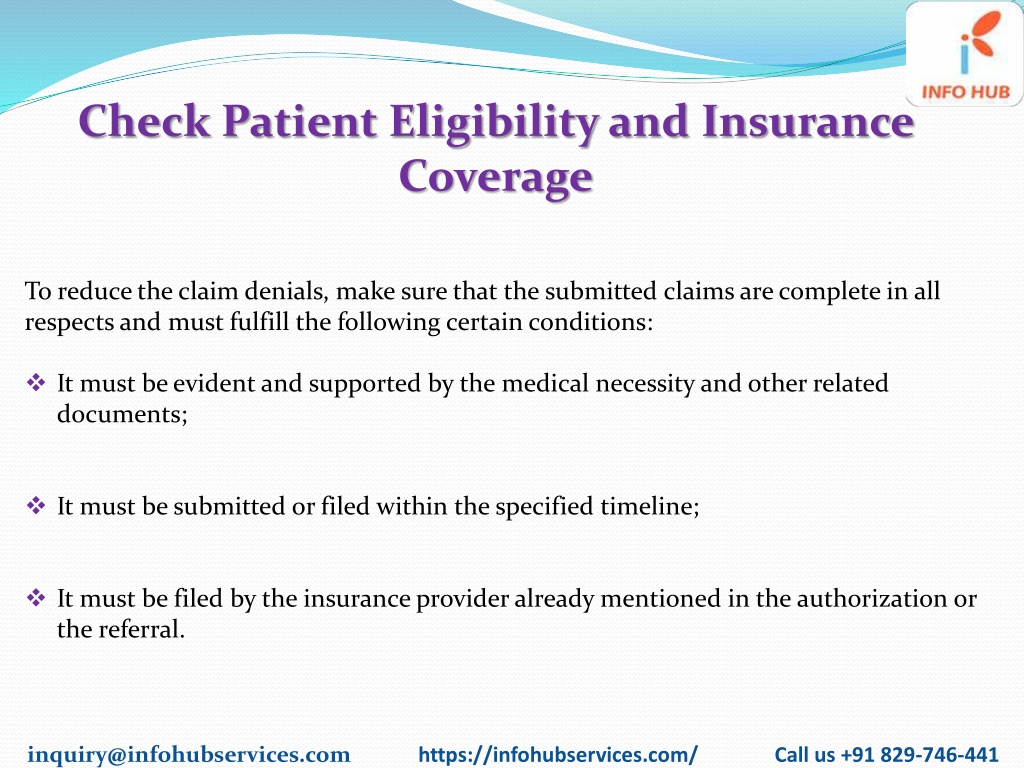 INFO HUB

Check Patient Eligibility and Insurance Coverage

To reduce the claim denials, make sure that the submitted claims are complete in all respects and must fulfill the following certain conditions:

❖ It must be evident and supported by the medical necessity and other related documents;

❖ It must be submitted or filed within the specified timeline;

❖ It must be filed by the insurance provider already mentioned in the authorization or the referral.

inquiry@infohubservices.com https://infohubservices.com/ Call us +91 829-746-441